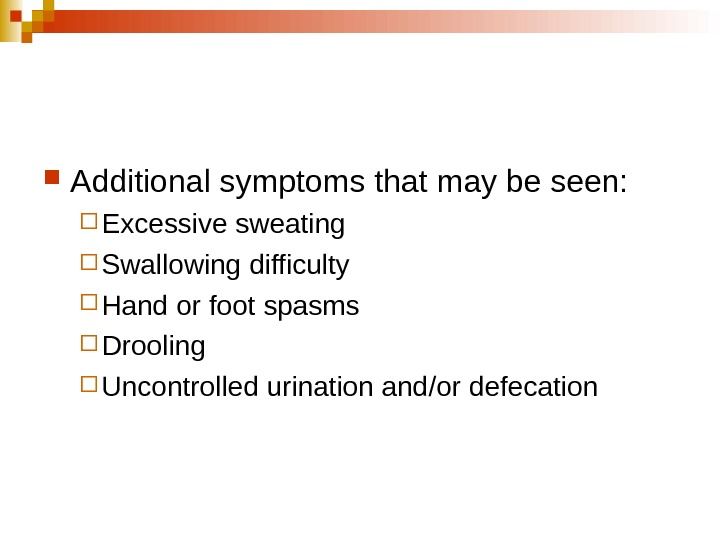 Additional symptoms that may be seen:

Excessive sweating

Swallowing difficulty

Hand or foot spasms

Drooling

Uncontrolled urination and/or defecation